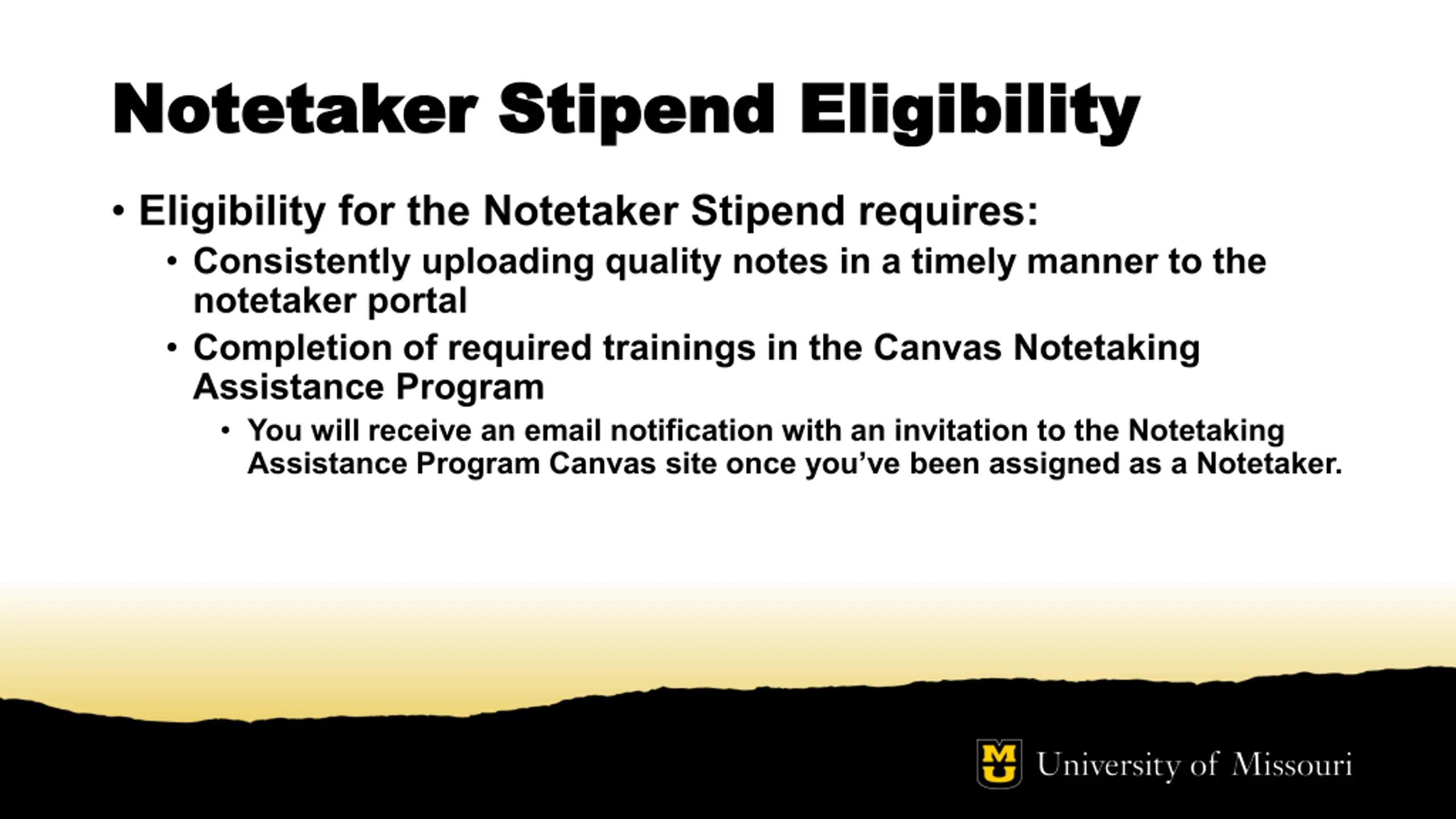 Notetaker Stipend Eligibility

• Eligibility for the Notetaker Stipend requires:

• Consistently uploading quality notes in a timely manner to the notetaker portal

• Completion of required trainings in the Canvas Notetaking Assistance Program

• You will receive an email notification with an invitation to the Notetaking Assistance Program Canvas site once you've been assigned as a Notetaker.

MU University of Missouri